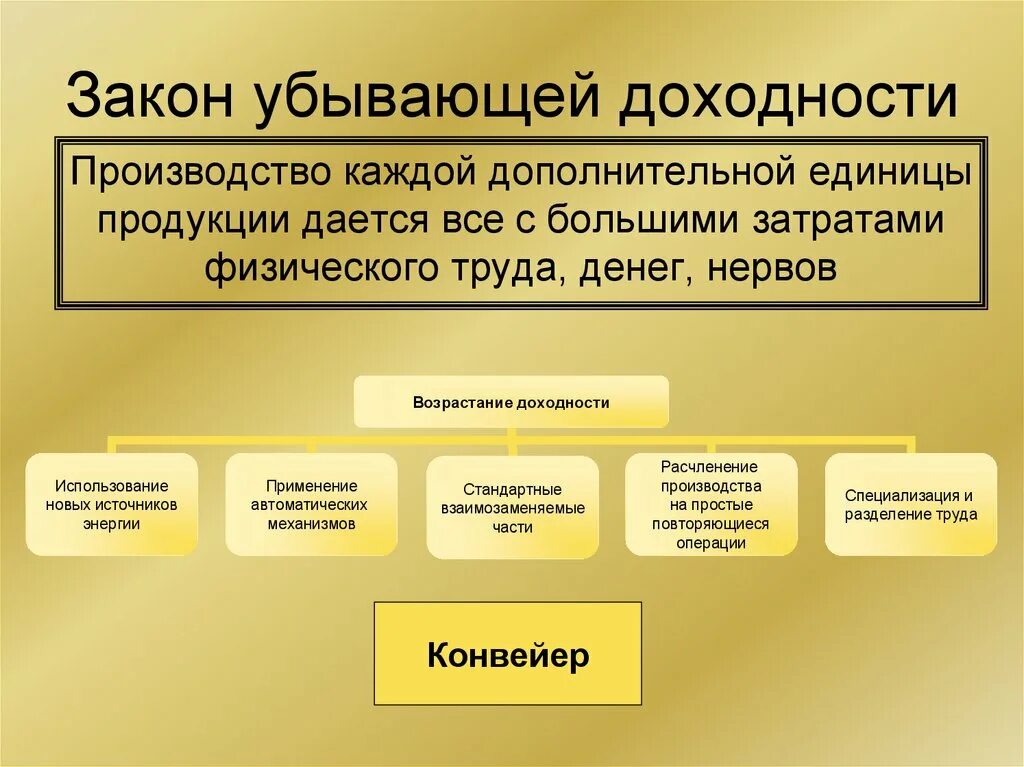 Закон убывающей доходности

Производство каждой дополнительной единицы продукции дается все с большими затратами физического труда, денег, нервов

Возрастание доходности

Использование новых источников энергии

Применение автоматических механизмов

Стандартные взаимозаменяемые части

Расчленение производства на простые повторяющиеся операции

Специализация и разделение труда

Конвейер